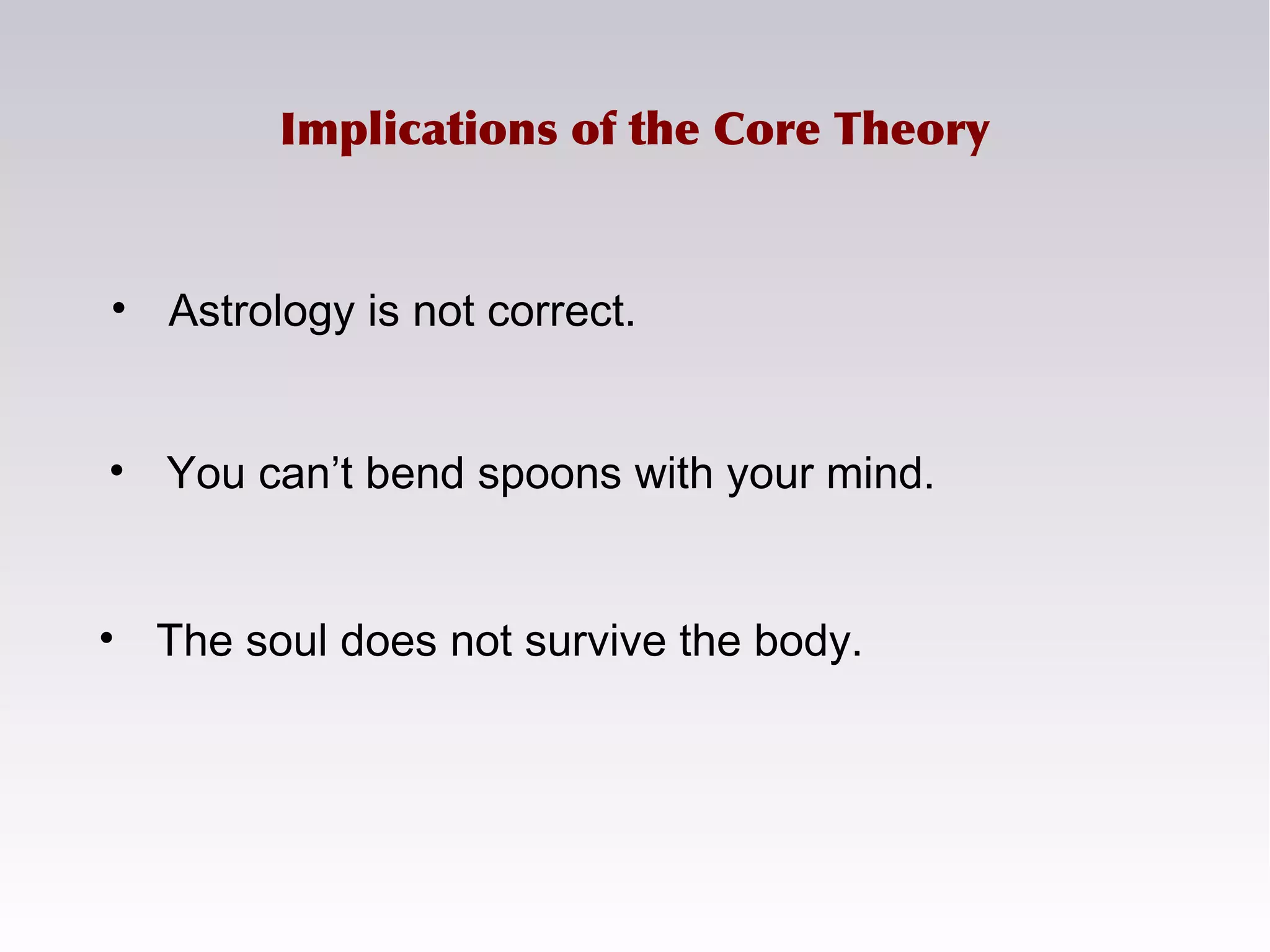 Implications of the Core Theory

• Astrology is not correct.

• You can’t bend spoons with your mind.

• The soul does not survive the body.